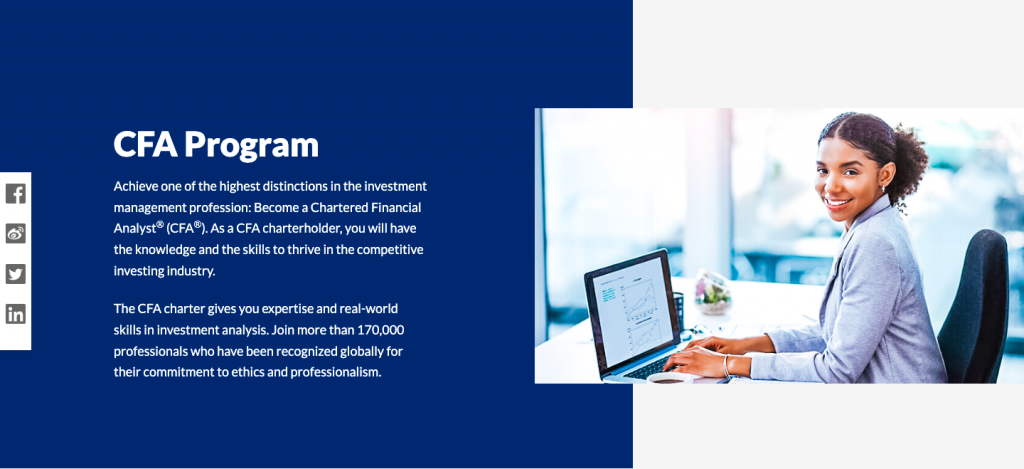 CFA Program

Achieve one of the highest distinctions in the investment management profession: Become a Chartered Financial Analyst® (CFA®). As a CFA charterholder, you will have the knowledge and the skills to thrive in the competitive investing industry.

The CFA charter gives you expertise and real-world skills in investment analysis. Join more than 170,000 professionals who have been recognized globally for their commitment to ethics and professionalism.